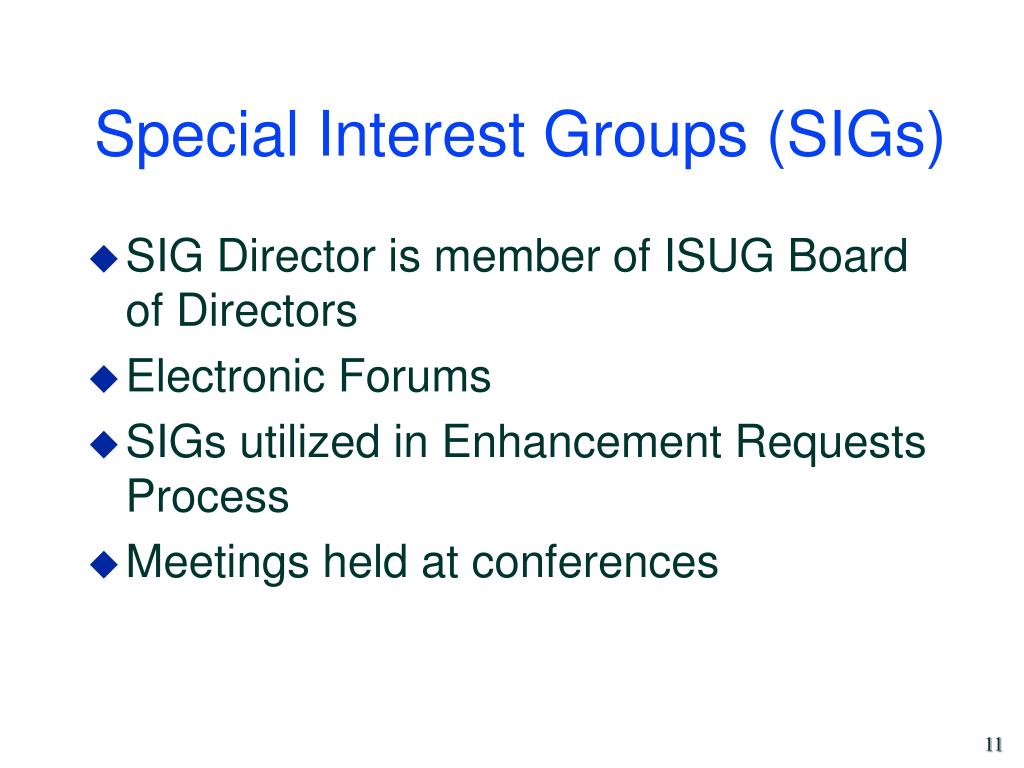 Special Interest Groups (SIGs)

◆ SIG Director is member of ISUG Board of Directors
◆ Electronic Forums
◆ SIGs utilized in Enhancement Requests Process
◆ Meetings held at conferences

11